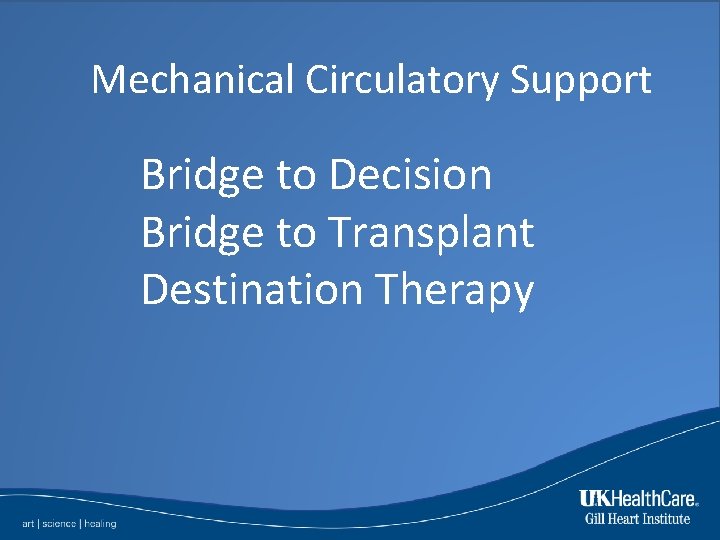 Mechanical Circulatory Support

Bridge to Decision
Bridge to Transplant
Destination Therapy

art | science | healing

UKHealthCare.
Gill Heart Institute